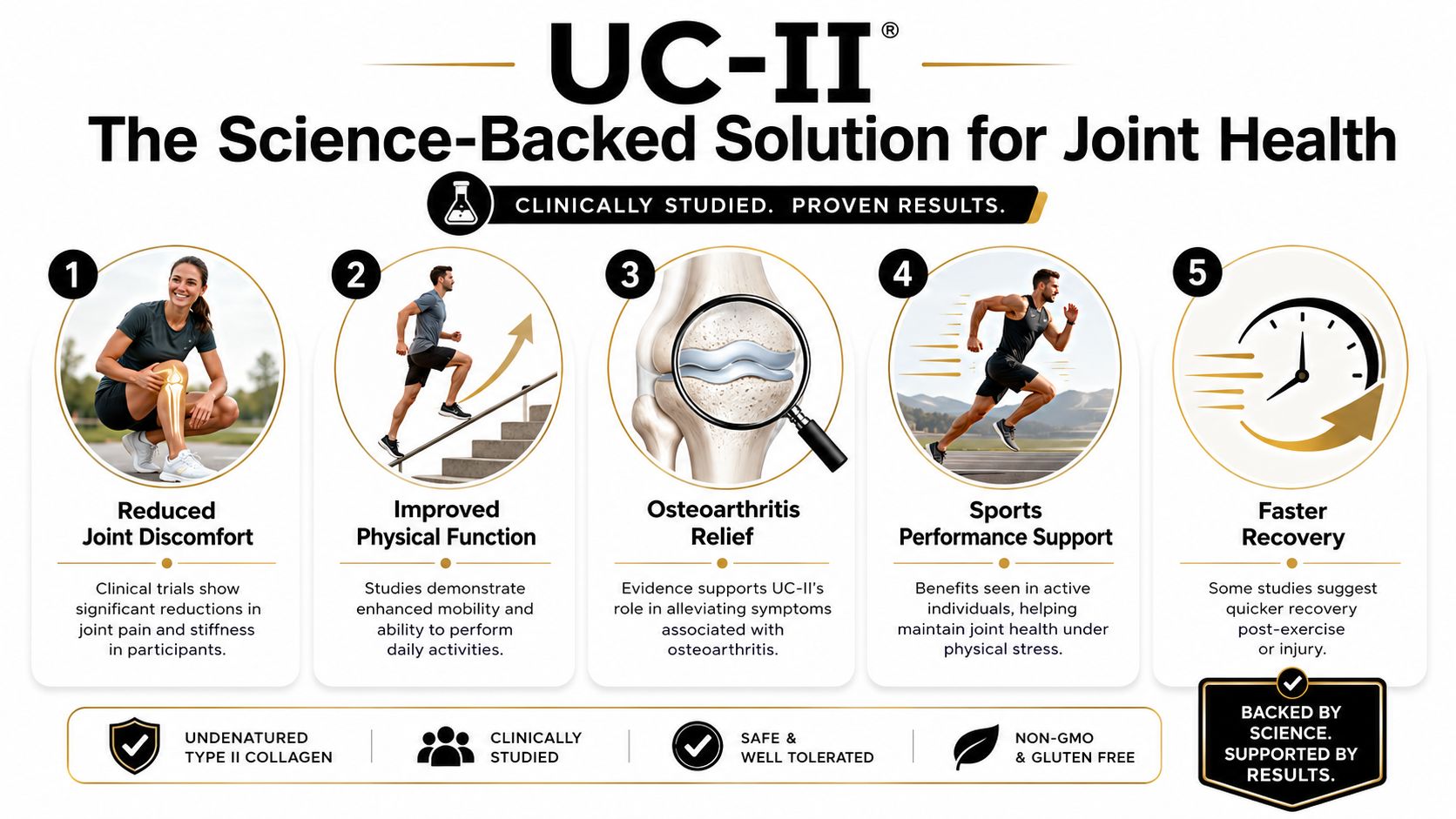 UC-II®

The Science-Backed Solution for Joint Health

CLINICALLY STUDIED. PROVEN RESULTS.

1
Reduced Joint Discomfort
Clinical trials show significant reductions in joint pain and stiffness in participants.

2
Improved Physical Function
Studies demonstrate enhanced mobility and ability to perform daily activities.

3
Osteoarthritis Relief
Evidence supports UC-II's role in alleviating symptoms associated with osteoarthritis.

4
Sports Performance Support
Benefits seen in active individuals, helping maintain joint health under physical stress.

5
Faster Recovery
Some studies suggest quicker recovery post-exercise or injury.

UNDENATURED TYPE II COLLAGEN

CLINICALLY STUDIED

SAFE & WELL TOLERATED

NON-GMO & GLUTEN FREE

BACKED BY SCIENCE. SUPPORTED BY RESULTS.